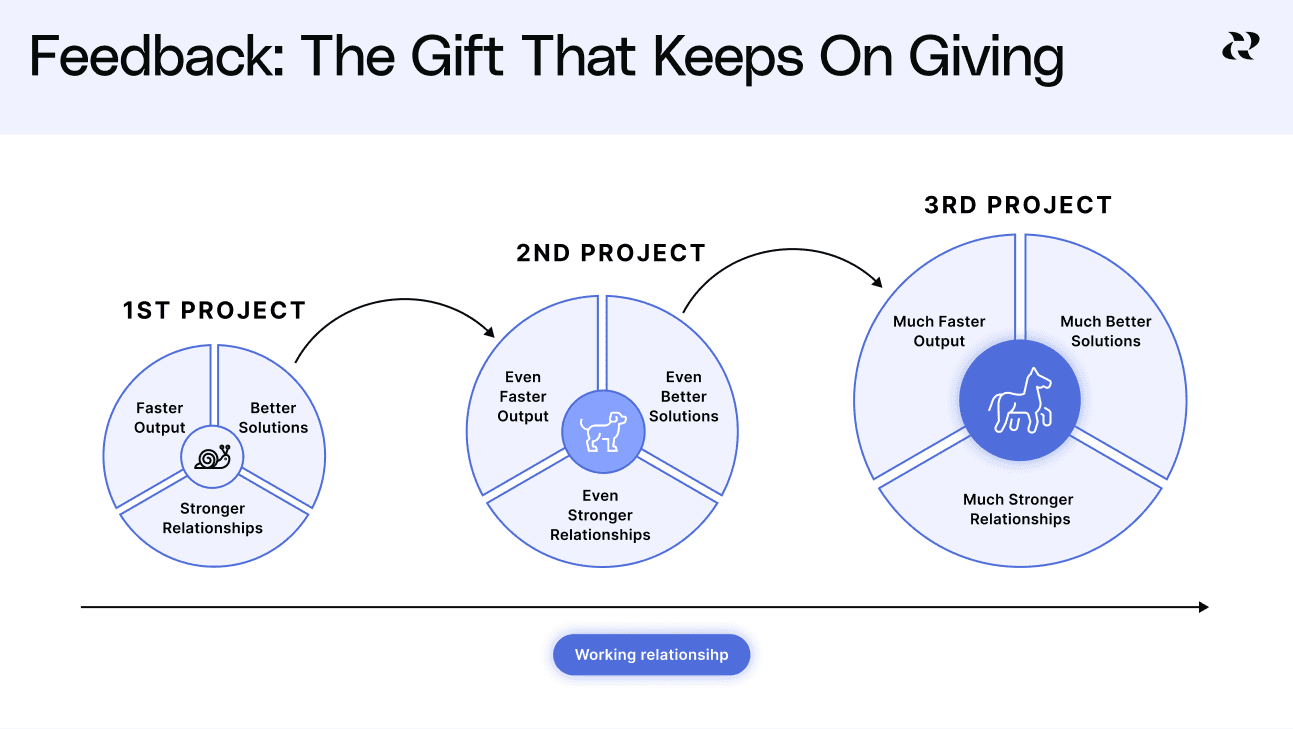 Feedback: The Gift That Keeps On Giving

1ST PROJECT

Faster Output

Better Solutions

Stronger Relationships

2ND PROJECT

Even Faster Output

Even Better Solutions

Even Stronger Relationships

3RD PROJECT

Much Faster Output

Much Better Solutions

Much Stronger Relationships

Working relationsihp